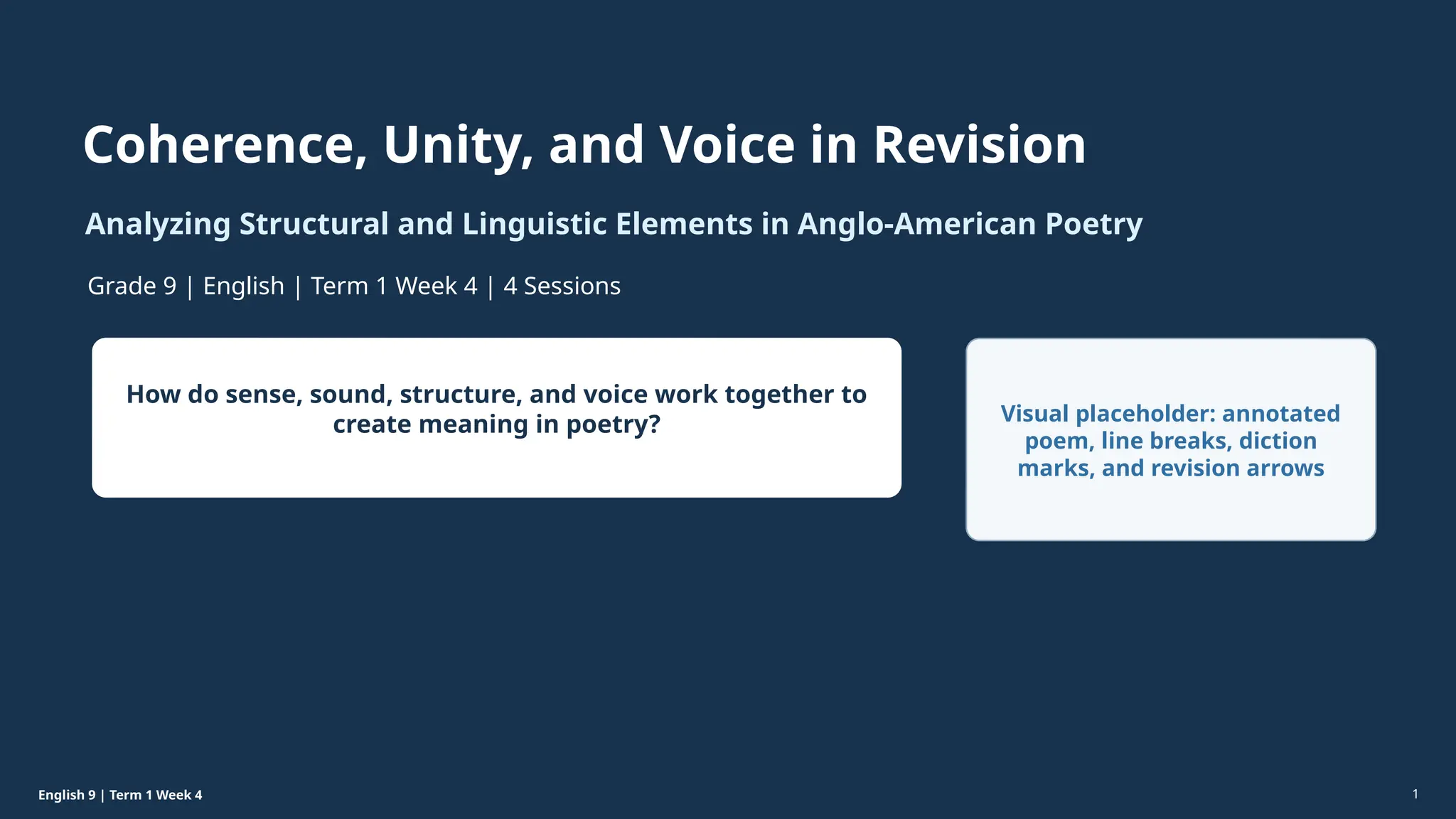 Coherence, Unity, and Voice in Revision

Analyzing Structural and Linguistic Elements in Anglo-American Poetry

Grade 9 | English | Term 1 Week 4 | 4 Sessions

How do sense, sound, structure, and voice work together to create meaning in poetry?

Visual placeholder: annotated poem, line breaks, diction marks, and revision arrows

English 9 | Term 1 Week 4

1